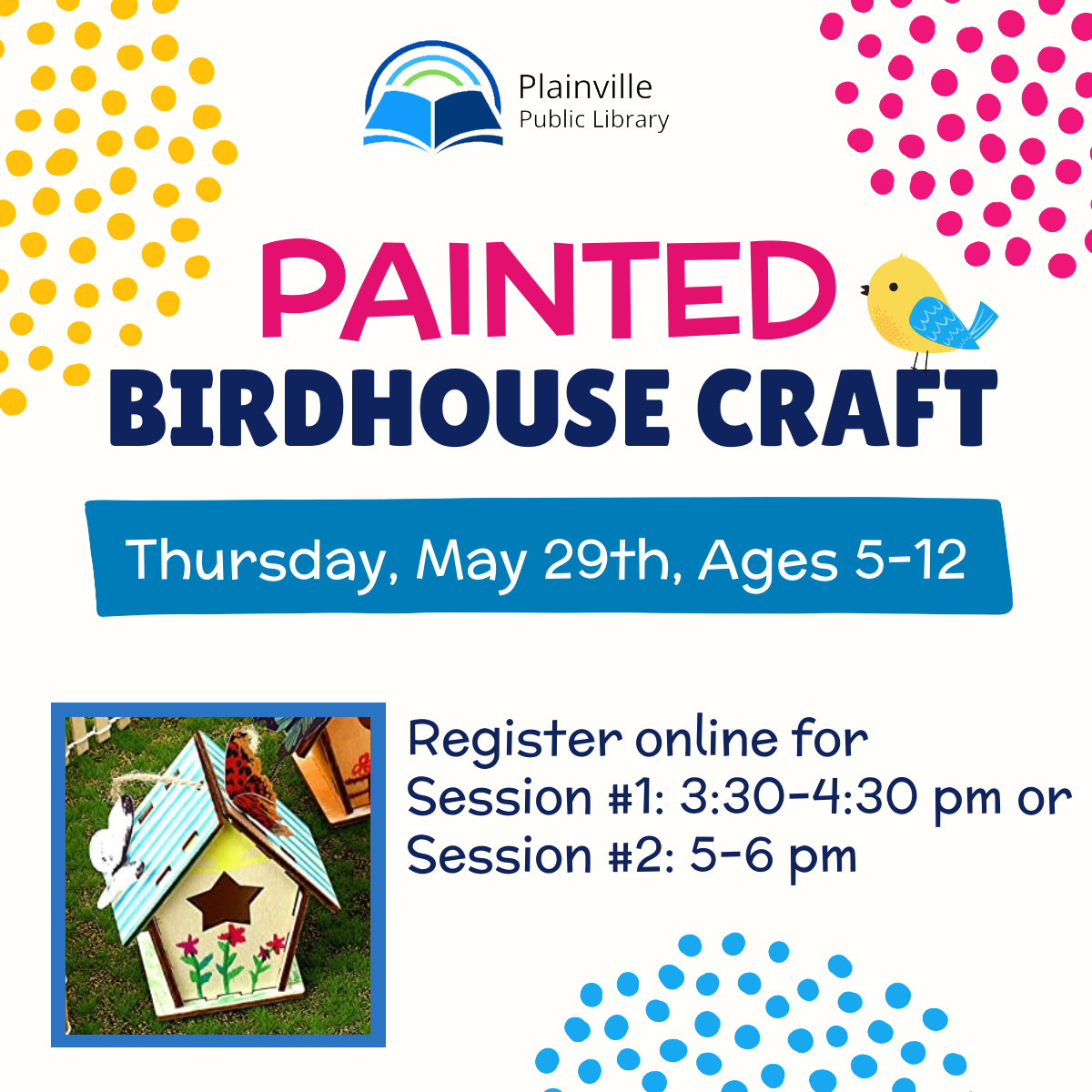 Plainville
Public Library

PAINTED
BIRDHOUSE CRAFT

Thursday, May 29th, Ages 5-12

Register online for
Session #1: 3:30-4:30 pm or
Session #2: 5-6 pm